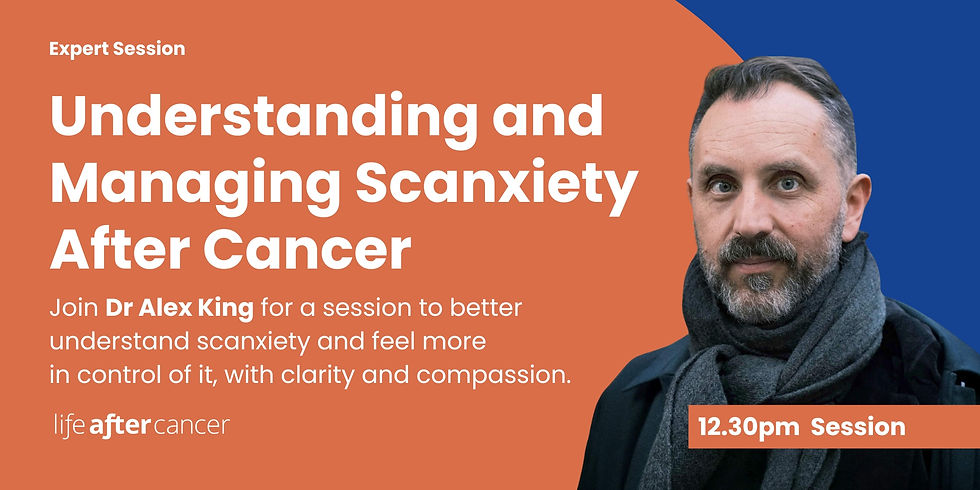 Expert Session

Understanding and Managing Scanxiety After Cancer

Join Dr Alex King for a session to better understand scanxiety and feel more in control of it, with clarity and compassion.

life after cancer

12.30pm Session